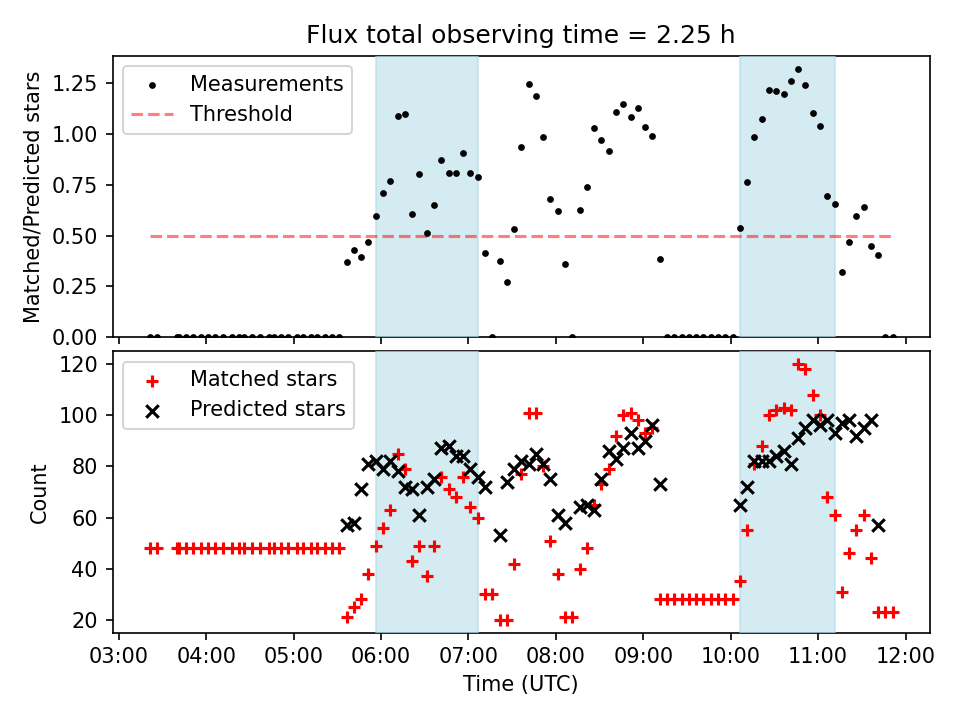 Flux total observing time = 2.25 h

Measurements
Threshold

Matched/Predicted stars

1.25
1.00
0.75
0.50
0.25
0.00

Matched stars
Predicted stars

Count

120
100
80
60
40
20

03:00 04:00 05:00 06:00 07:00 08:00 09:00 10:00 11:00 12:00

Time (UTC)